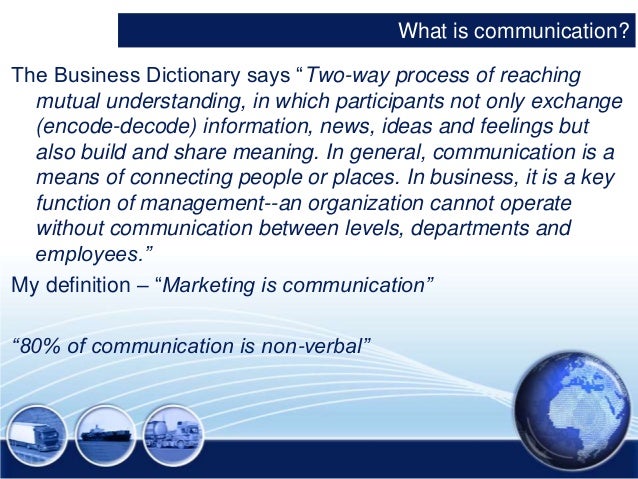 What is communication?

The Business Dictionary says “Two-way process of reaching mutual understanding, in which participants not only exchange (encode-decode) information, news, ideas and feelings but also build and share meaning. In general, communication is a means of connecting people or places. In business, it is a key function of management--an organization cannot operate without communication between levels, departments and employees.”

My definition – “Marketing is communication”

“80% of communication is non-verbal”